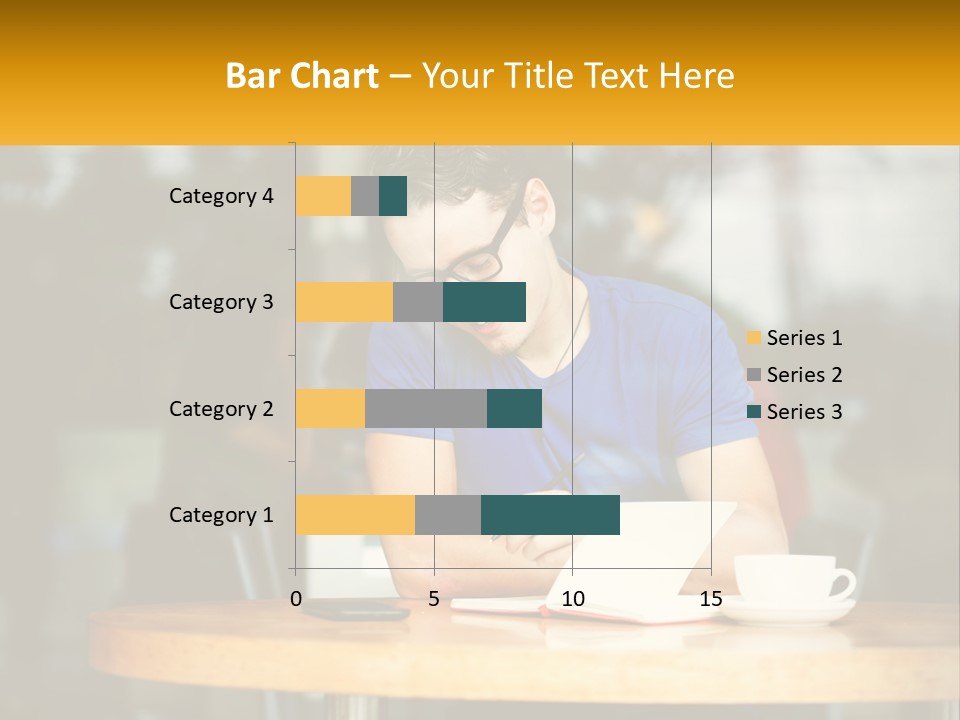 Bar Chart – Your Title Text Here

Category 4
Category 3
Category 2
Category 1

0
5
10
15

Series 1
Series 2
Series 3